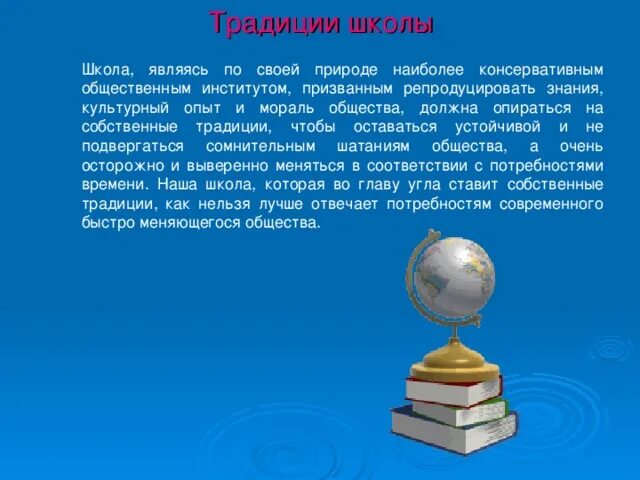 Традиции школы

Школа, являясь по своей природе наиболее консервативным общественным институтом, призванным репродуцировать знания, культурный опыт и мораль общества, должна опираться на собственные традиции, чтобы оставаться устойчивой и не подвергаться сомнительным шатаниям общества, а очень осторожно и выверенно меняться в соответствии с потребностями времени. Наша школа, которая во главу угла ставит собственные традиции, как нельзя лучше отвечает потребностям современного быстро меняющегося общества.